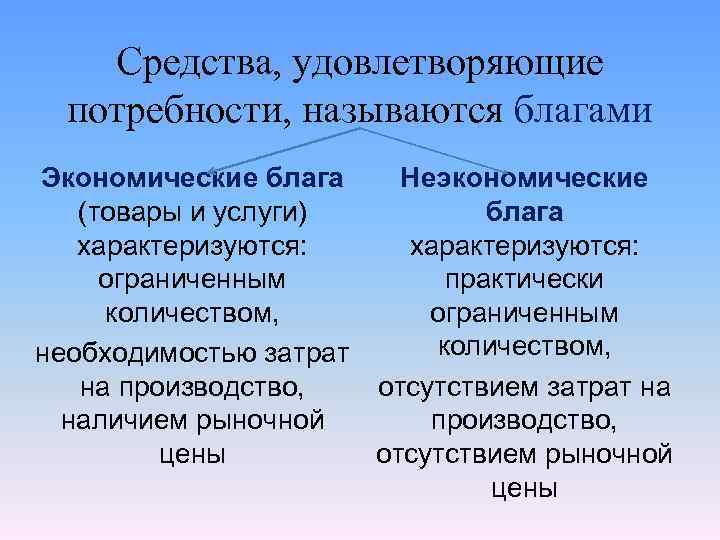 Средства, удовлетворяющие потребности, называются благами

Экономические блага (товары и услуги) характеризуются: ограниченным количеством,
необходимостью затрат на производство, наличием рыночной цены

Неэкономические блага характеризуются: практически ограниченным количеством,
отсутствием затрат на производство, отсутствием рыночной цены